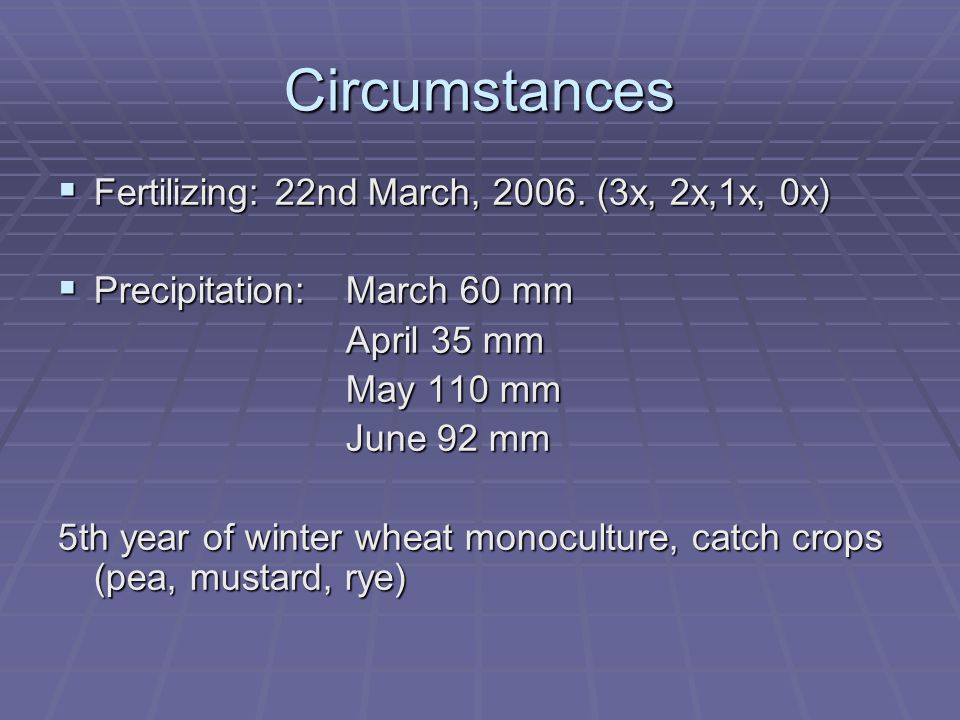 Circumstances

▪ Fertilizing: 22nd March, 2006. (3x, 2x,1x, 0x)

▪ Precipitation: March 60 mm
April 35 mm
May 110 mm
June 92 mm

5th year of winter wheat monoculture, catch crops (pea, mustard, rye)